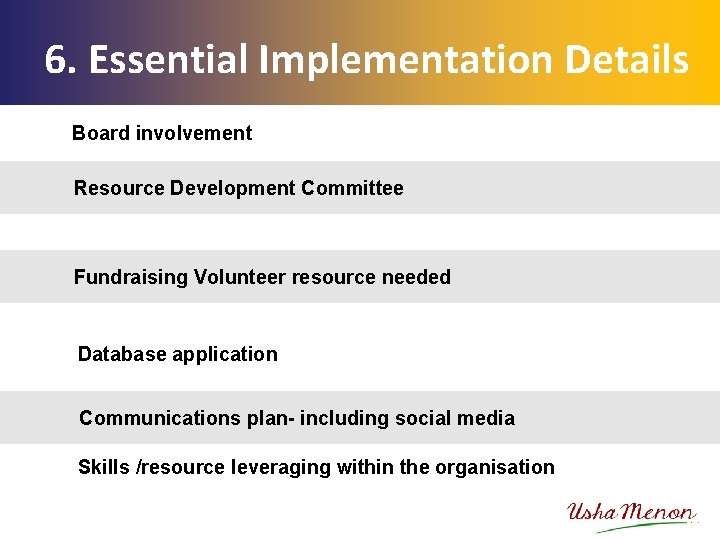 6. Essential Implementation Details

Board involvement

Resource Development Committee

Fundraising Volunteer resource needed

Database application

Communications plan- including social media

Skills /resource leveraging within the organisation

Usha Menon